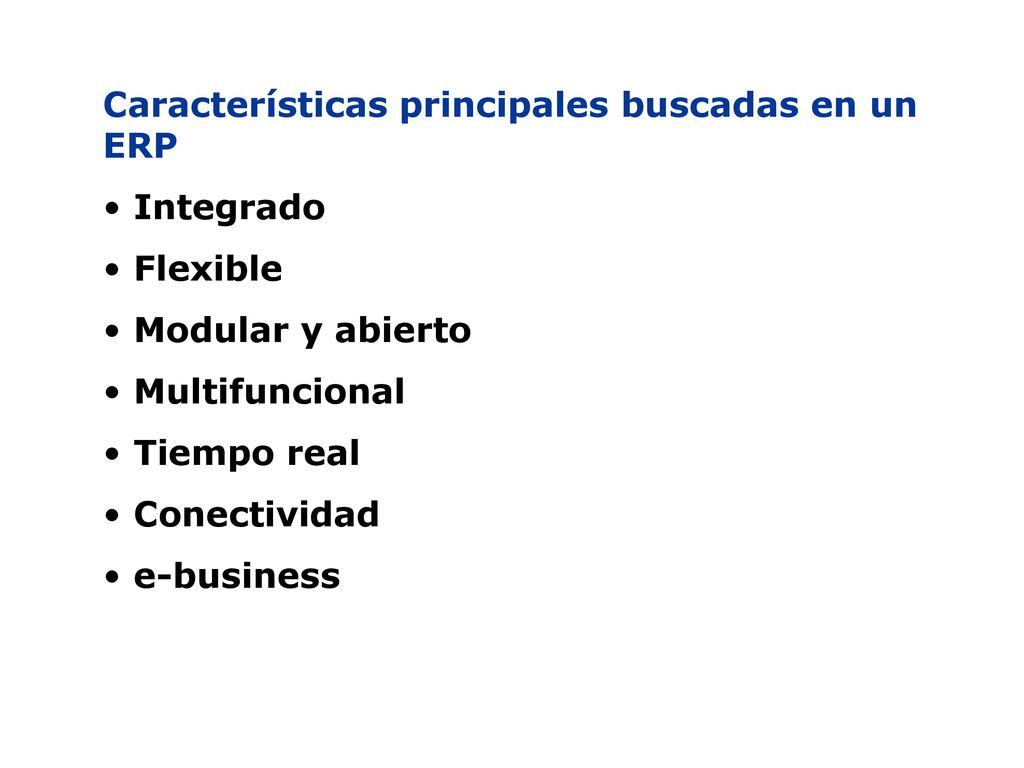 Características principales buscadas en un ERP

• Integrado
• Flexible
• Modular y abierto
• Multifuncional
• Tiempo real
• Conectividad
• e-business